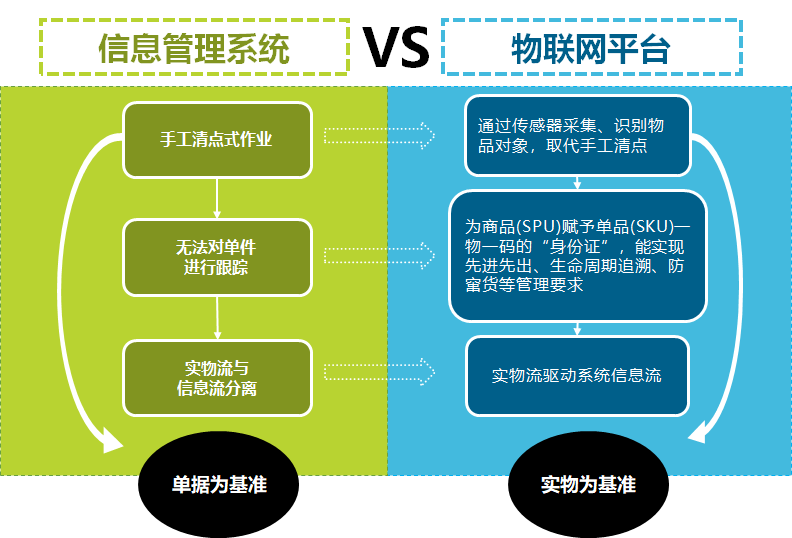 信息管理系统

VS

物联网平台

手工清点式作业

无法对单件进行跟踪

实物流与信息流分离

单据为基准

通过传感器采集、识别物品对象，取代手工清点

为商品(SPU)赋予单品(SKU)一物一码的“身份证”，能实现先进先出、生命周期追溯、防窜货等管理要求

实物流驱动系统信息流

实物为基准